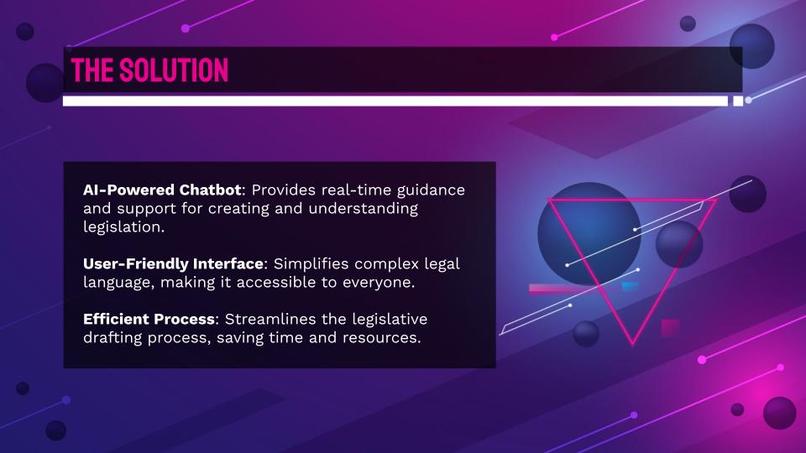 THE SOLUTION

AI-Powered Chatbot: Provides real-time guidance and support for creating and understanding legislation.

User-Friendly Interface: Simplifies complex legal language, making it accessible to everyone.

Efficient Process: Streamlines the legislative drafting process, saving time and resources.